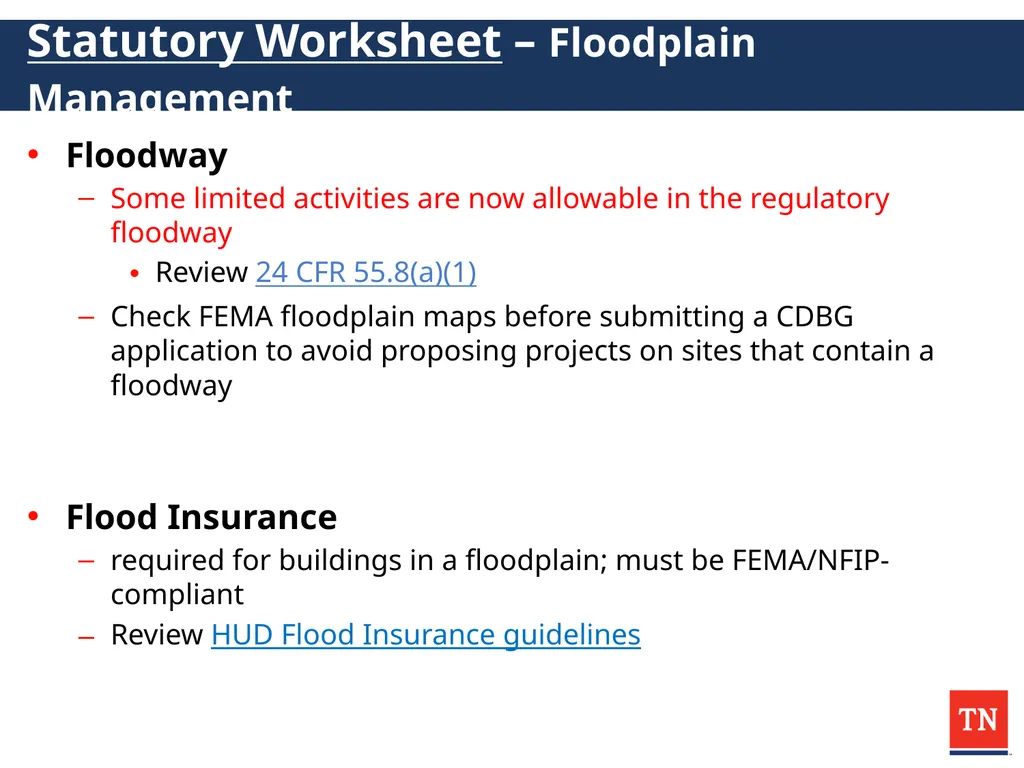 Statutory Worksheet – Floodplain Management

• Floodway
– Some limited activities are now allowable in the regulatory floodway
• Review 24 CFR 55.8(a)(1)
– Check FEMA floodplain maps before submitting a CDBG application to avoid proposing projects on sites that contain a floodway

• Flood Insurance
– required for buildings in a floodplain; must be FEMA/NFIP-compliant
– Review HUD Flood Insurance guidelines

TN